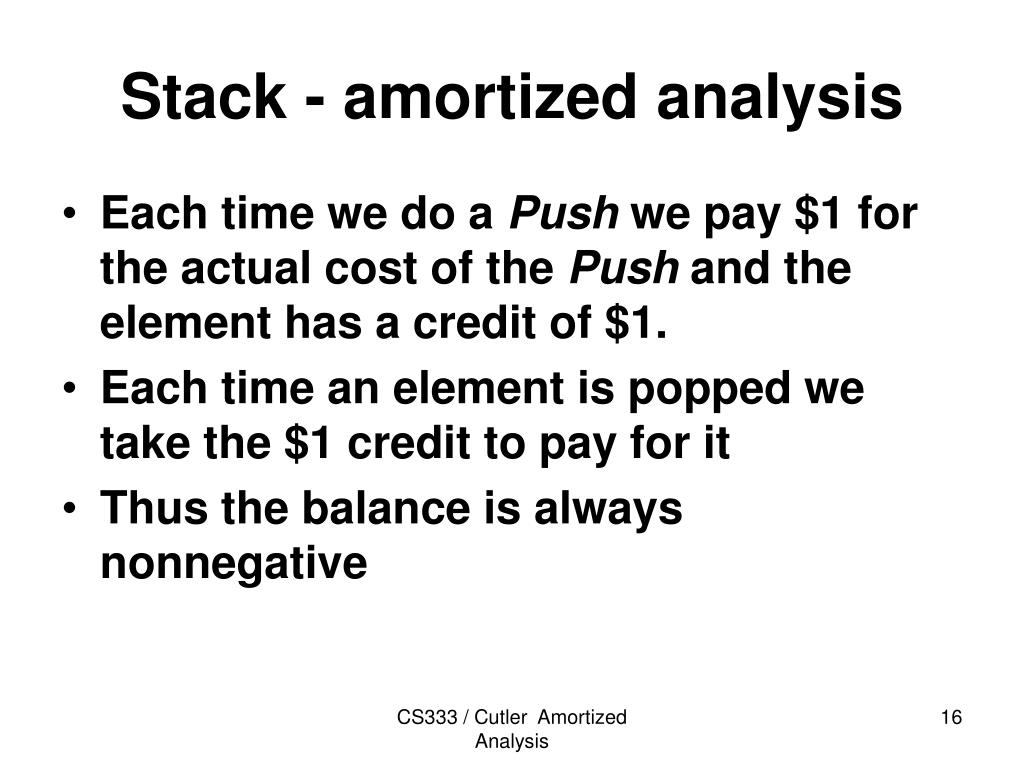 Stack - amortized analysis

• Each time we do a Push we pay \$1 for the actual cost of the Push and the element has a credit of \$1.
• Each time an element is popped we take the \$1 credit to pay for it
• Thus the balance is always nonnegative

CS333 / Cutler Amortized Analysis

16